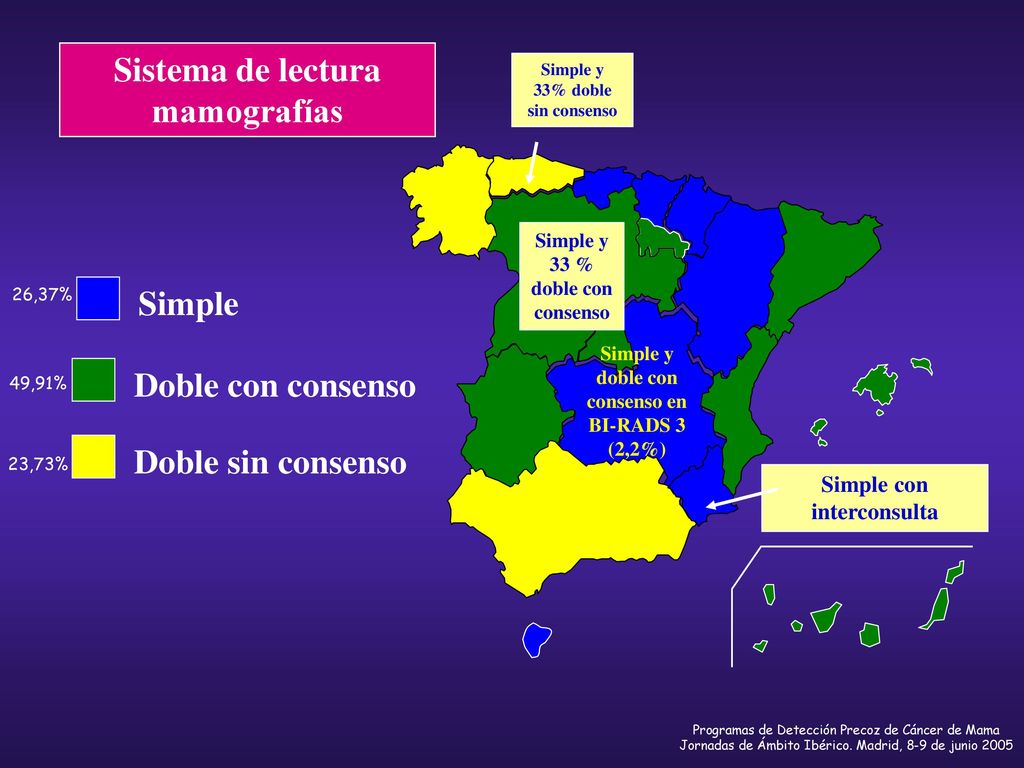 Sistema de lectura mamografías

Simple y 33% doble sin consenso

Simple y 33 % doble con consenso

26,37% Simple

49,91% Doble con consenso

23,73% Doble sin consenso

Simple y doble con consenso en BI-RADS 3 (2,2%)

Simple con interconsulta

Programas de Detección Precoz de Cáncer de Mama
Jornadas de Ámbito Ibérico. Madrid, 8-9 de junio 2005